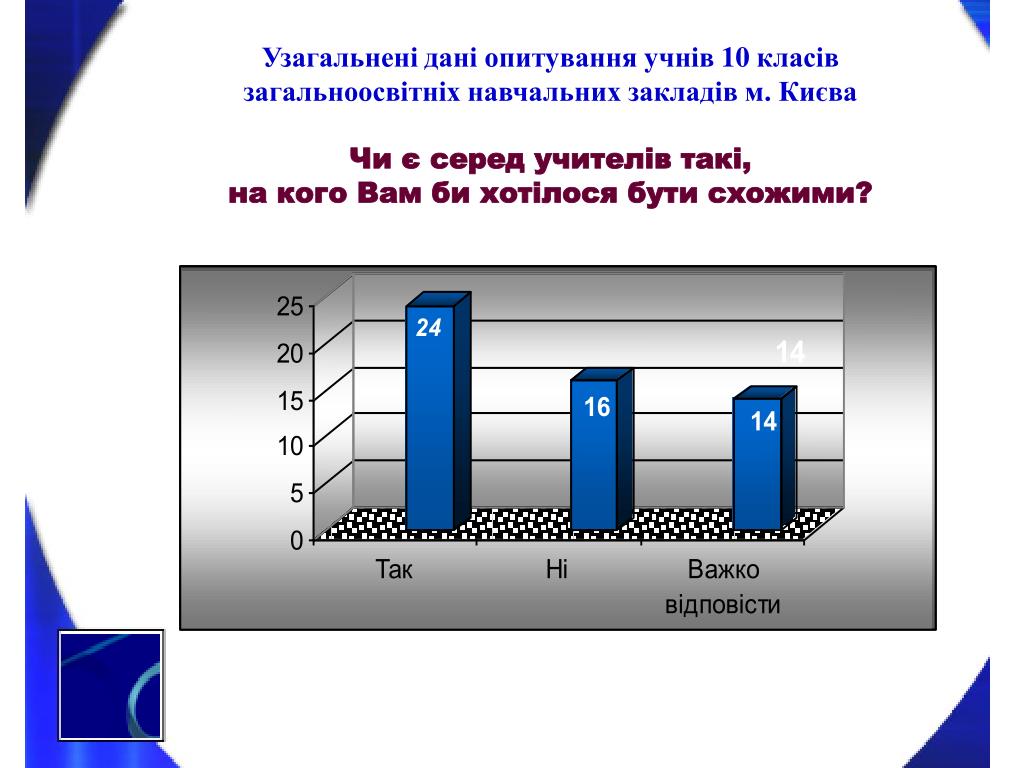 Узагальнені дані опитування учнів 10 класів загальноосвітніх навчальних закладів м. Києва

Чи є серед учителів такі, на кого Вам би хотілося бути схожими?

25
20
15
10
5
0

24
16
14
14

Так
Ні
Важко відповісти